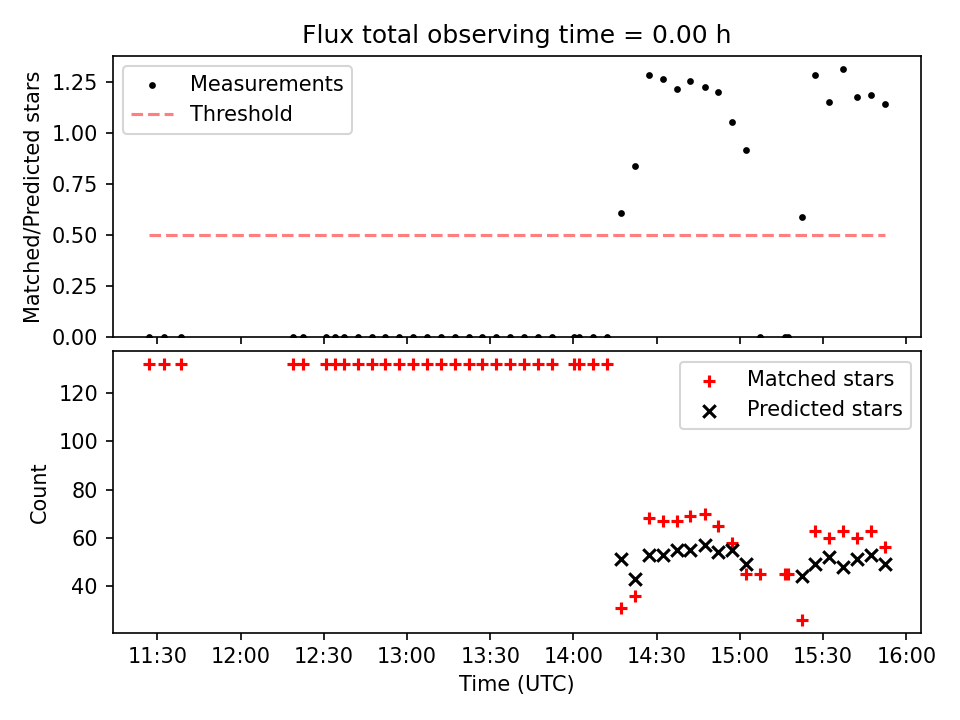 Flux total observing time = 0.00 h

Matched/Predicted stars

1.25
1.00
0.75
0.50
0.25
0.00

Measurements
Threshold

Count

120
100
80
60
40

Matched stars
Predicted stars

11:30
12:00
12:30
13:00
13:30
14:00
14:30
15:00
15:30
16:00

Time (UTC)